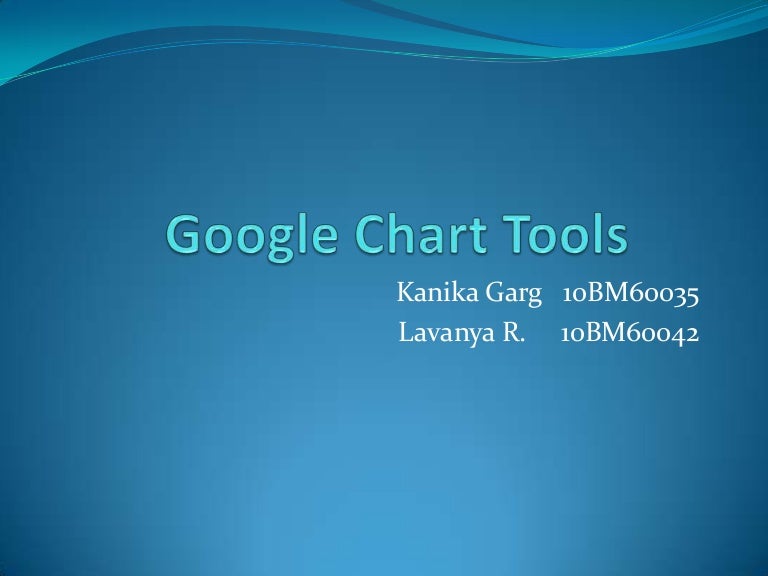 Google Chart Tools

Kanika Garg 10BM60035
Lavanya R. 10BM60042